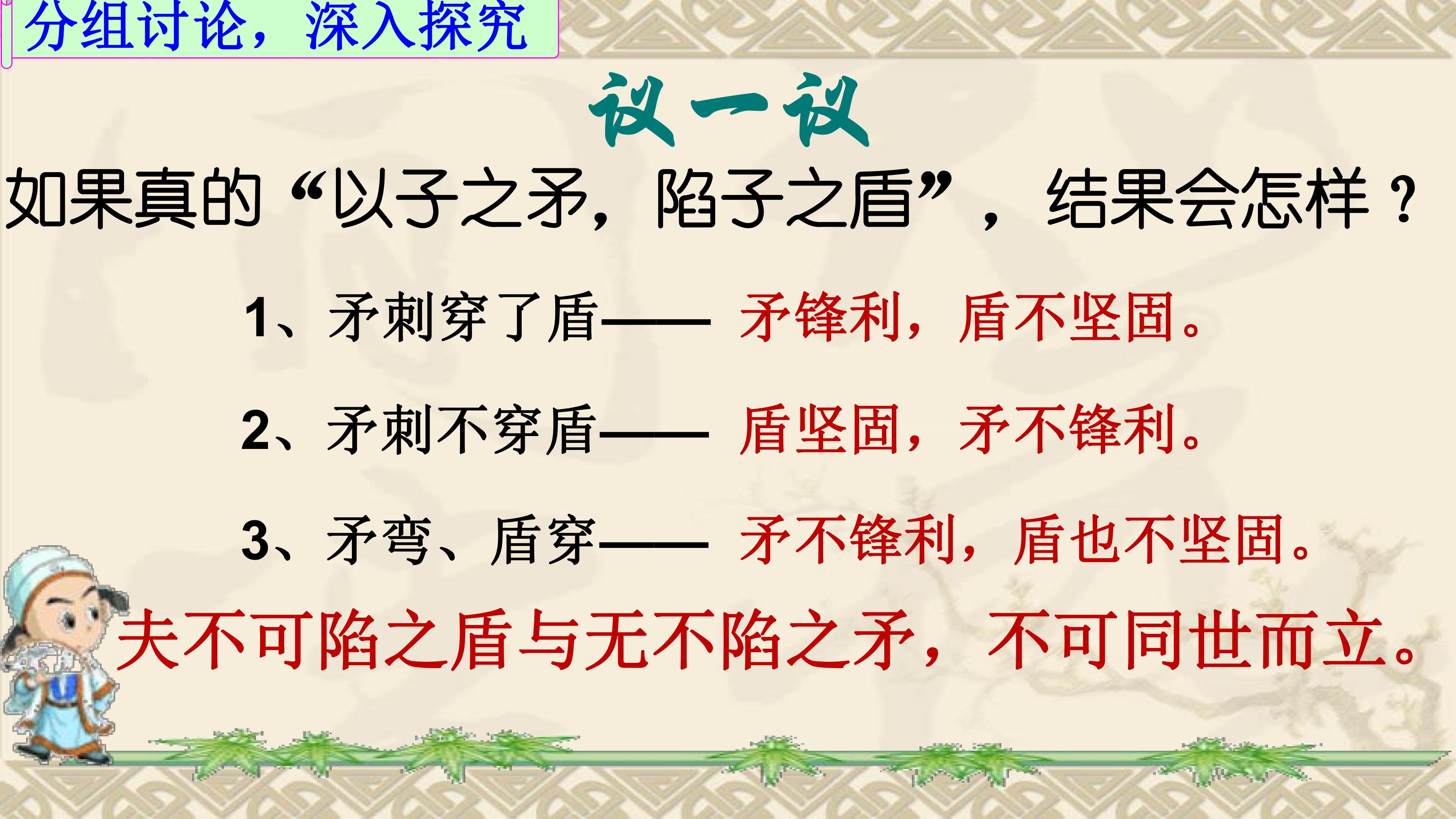 分组讨论，深入探究

议一议

如果真的“以子之矛，陷子之盾”，结果会怎样？

1、矛刺穿了盾—— 矛锋利，盾不坚固。

2、矛刺不穿盾—— 盾坚固，矛不锋利。

3、矛弯、盾穿—— 矛不锋利，盾也不坚固。

夫不可陷之盾与无不陷之矛，不可同世而立。